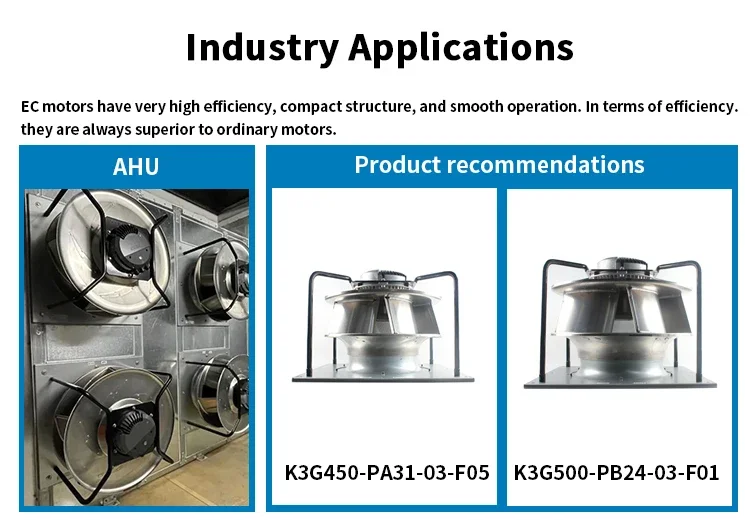 Industry Applications

EC motors have very high efficiency, compact structure, and smooth operation. In terms of efficiency. they are always superior to ordinary motors.

AHU

Product recommendations

K3G450-PA31-03-F05

K3G500-PB24-03-F01